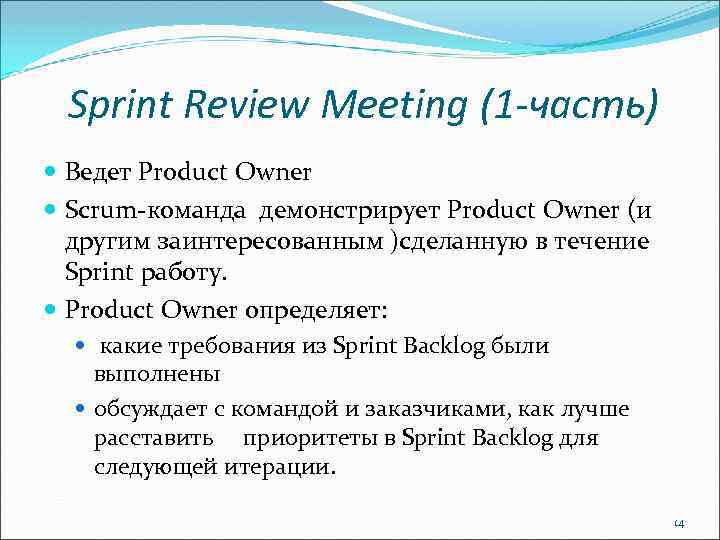 Sprint Review Meeting (1-часть)

Ведет Product Owner

Scrum-команда демонстрирует Product Owner (и другим заинтересованным )сделанную в течение Sprint работу.

Product Owner определяет:

какие требования из Sprint Backlog были выполнены

обсуждает с командой и заказчиками, как лучше расставить приоритеты в Sprint Backlog для следующей итерации.

14